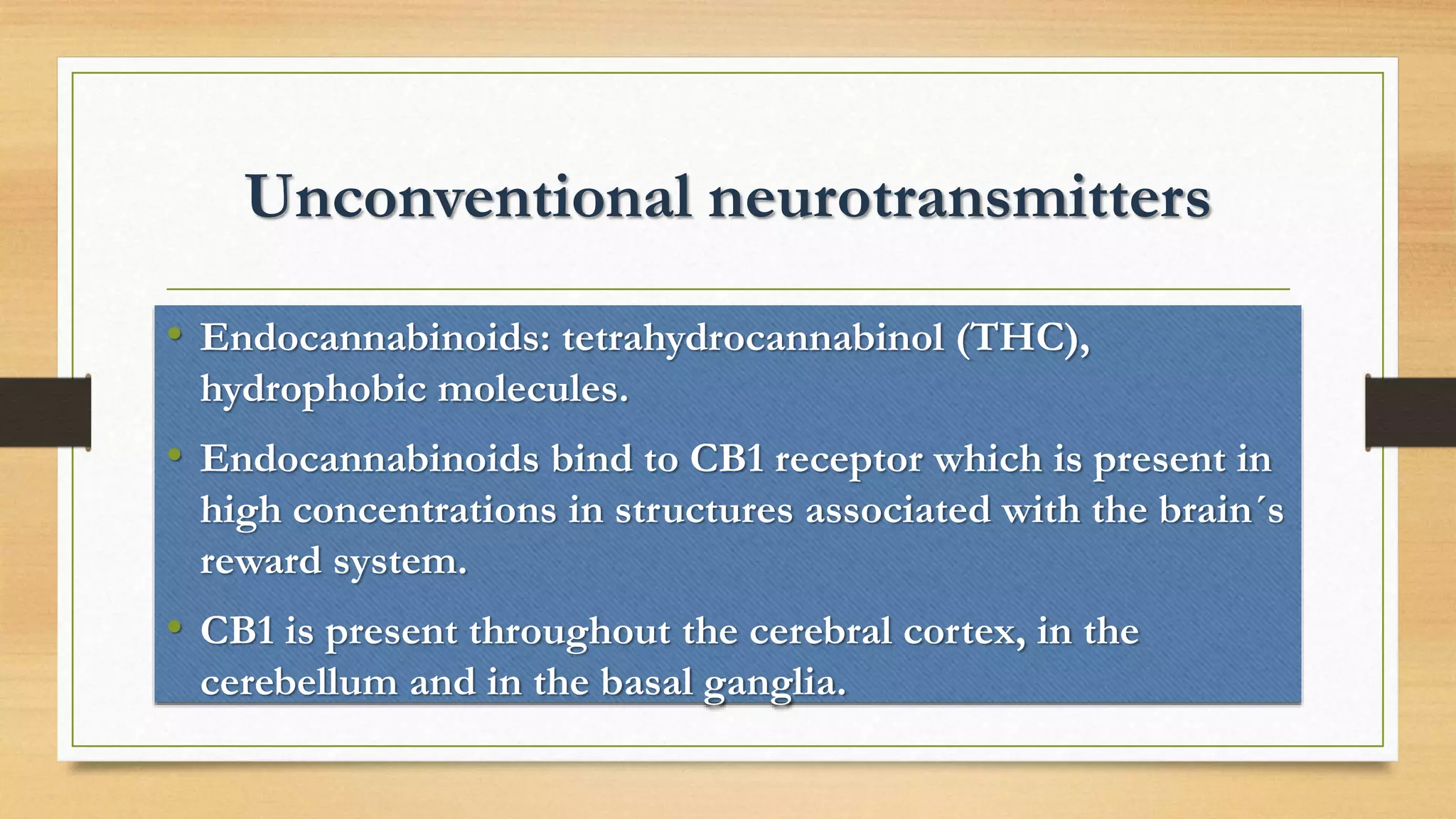 Unconventional neurotransmitters

• Endocannabinoids: tetrahydrocannabinol (THC), hydrophobic molecules.

• Endocannabinoids bind to CB1 receptor which is present in high concentrations in structures associated with the brain´s reward system.

• CB1 is present throughout the cerebral cortex, in the cerebellum and in the basal ganglia.